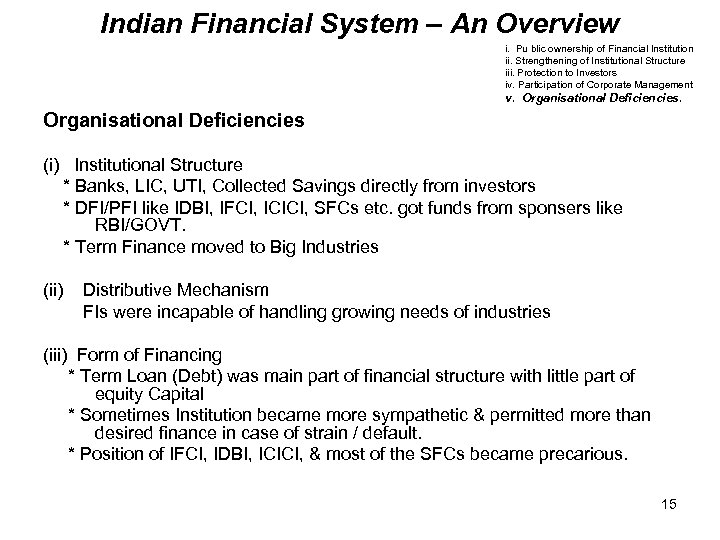 Indian Financial System – An Overview

i. Pu blic ownership of Financial Institution
ii. Strengthening of Institutional Structure
iii. Protection to Investors
iv. Participation of Corporate Management
v. Organisational Deficiencies.

Organisational Deficiencies

(i) Institutional Structure
* Banks, LIC, UTI, Collected Savings directly from investors
* DFI/PFI like IDBI, IFCI, ICICI, SFCs etc. got funds from sponsers like RBI/GOVT.
* Term Finance moved to Big Industries

(ii) Distributive Mechanism
FIs were incapable of handling growing needs of industries

(iii) Form of Financing
* Term Loan (Debt) was main part of financial structure with little part of equity Capital
* Sometimes Institution became more sympathetic & permitted more than desired finance in case of strain / default.
* Position of IFCI, IDBI, ICICI, & most of the SFCs became precarious.

15